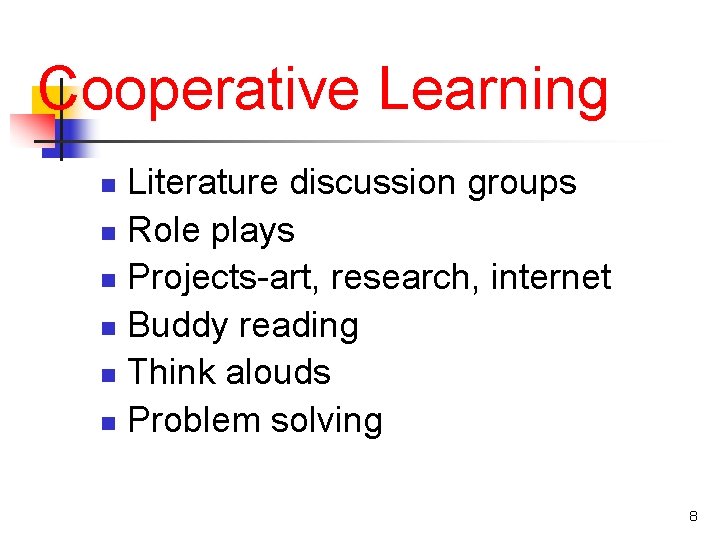 Cooperative Learning

- Literature discussion groups
- Role plays
- Projects-art, research, internet
- Buddy reading
- Think alouds
- Problem solving

8